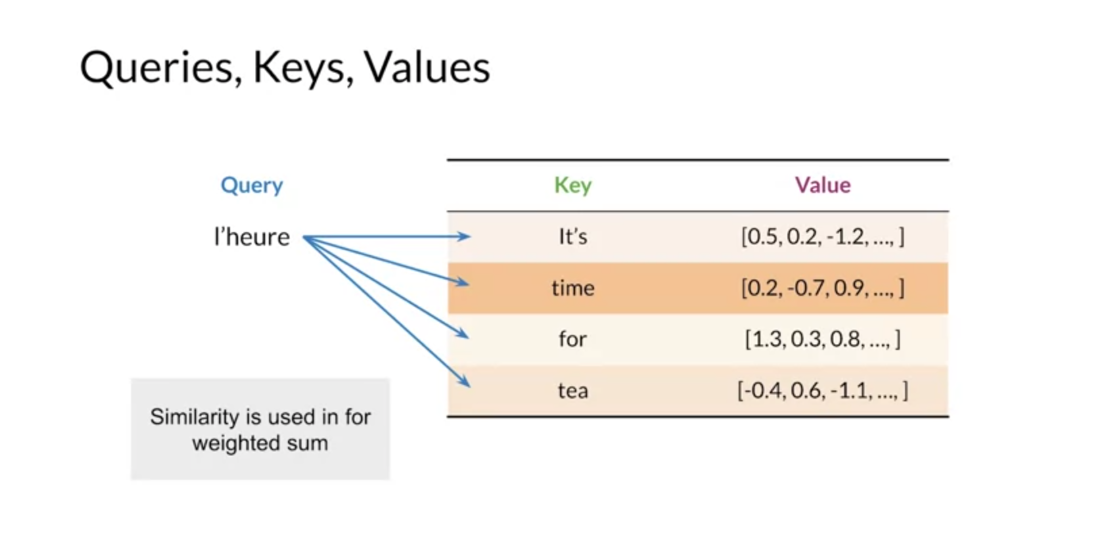 Queries, Keys, Values

Query

l'heure

| Key | Value |
|---|---|
| It's | [0.5, 0.2, -1.2, …, ] |
| time | [0.2, -0.7, 0.9, …, ] |
| for | [1.3, 0.3, 0.8, …, ] |
| tea | [-0.4, 0.6, -1.1, …, ] |

Similarity is used in for weighted sum